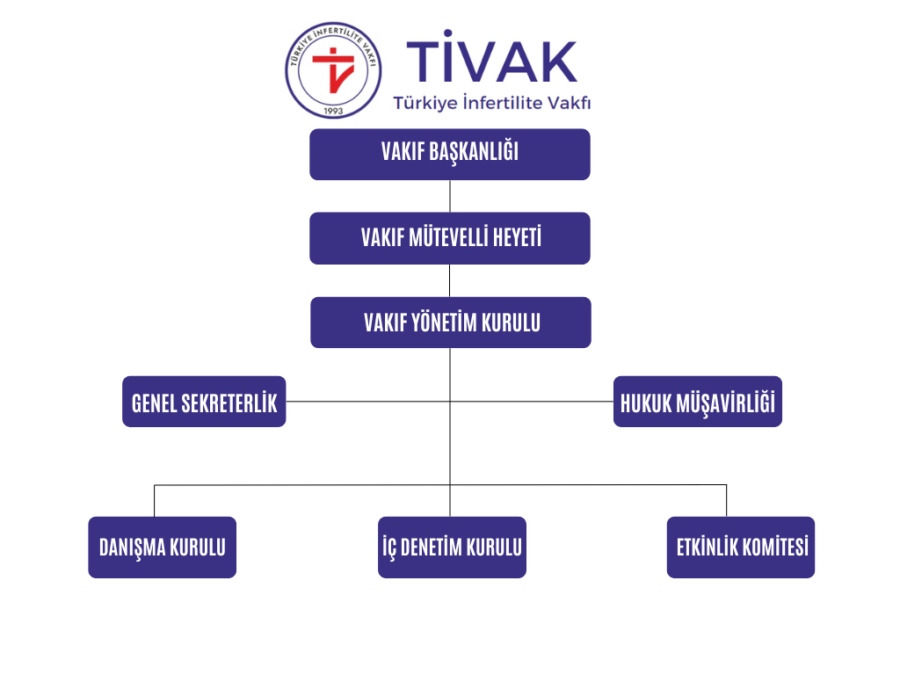 TÜRKİYE İNFERTİLİTE VAKFI
1993

TİVAK
Türkiye İnfertilite Vakfı

VAKIF BAŞKANLIĞI

VAKIF MÜTEVELLİ HEYETİ

VAKIF YÖNETİM KURULU

GENEL SEKRETERLİK

HUKUK MÜŞAVİRLİĞİ

DANIŞMA KURULU

İÇ DENETİM KURULU

ETKİNLİK KOMİTESİ